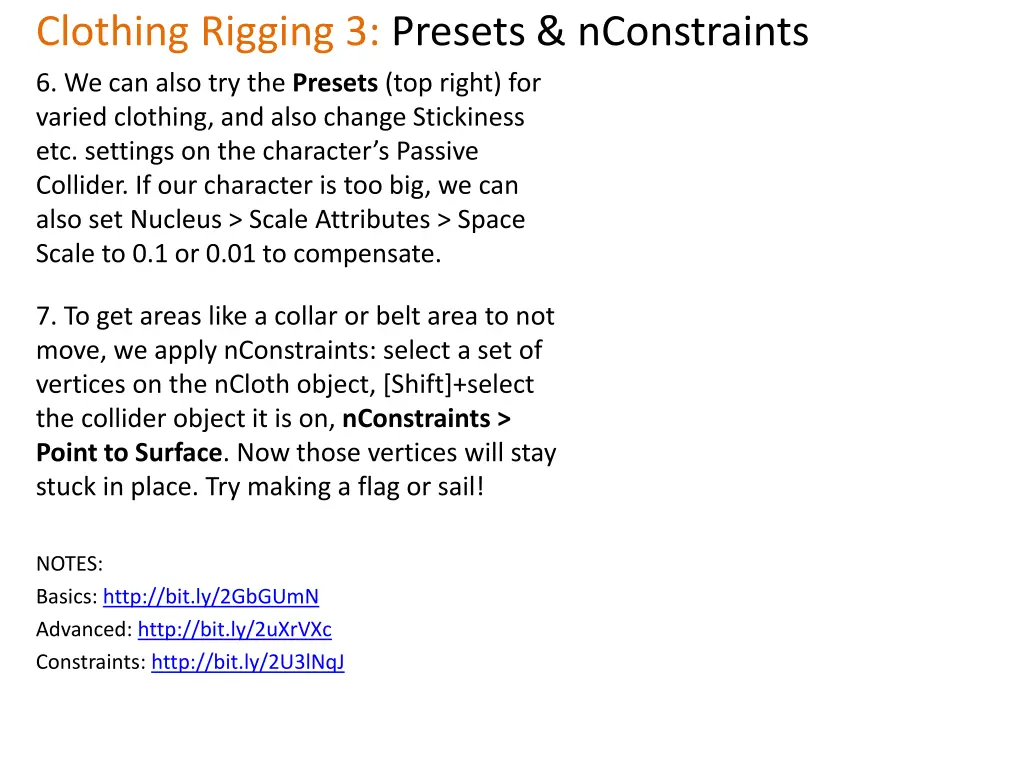 Clothing Rigging 3: Presets & nConstraints

6. We can also try the Presets (top right) for varied clothing, and also change Stickiness etc. settings on the character's Passive Collider. If our character is too big, we can also set Nucleus > Scale Attributes > Space Scale to 0.1 or 0.01 to compensate.

7. To get areas like a collar or belt area to not move, we apply nConstraints: select a set of vertices on the nCloth object, [Shift]+select the collider object it is on, nConstraints > Point to Surface. Now those vertices will stay stuck in place. Try making a flag or sail!

NOTES:
Basics: http://bit.ly/2GbGUmN
Advanced: http://bit.ly/2uXrVXc
Constraints: http://bit.ly/2U3lNqJ